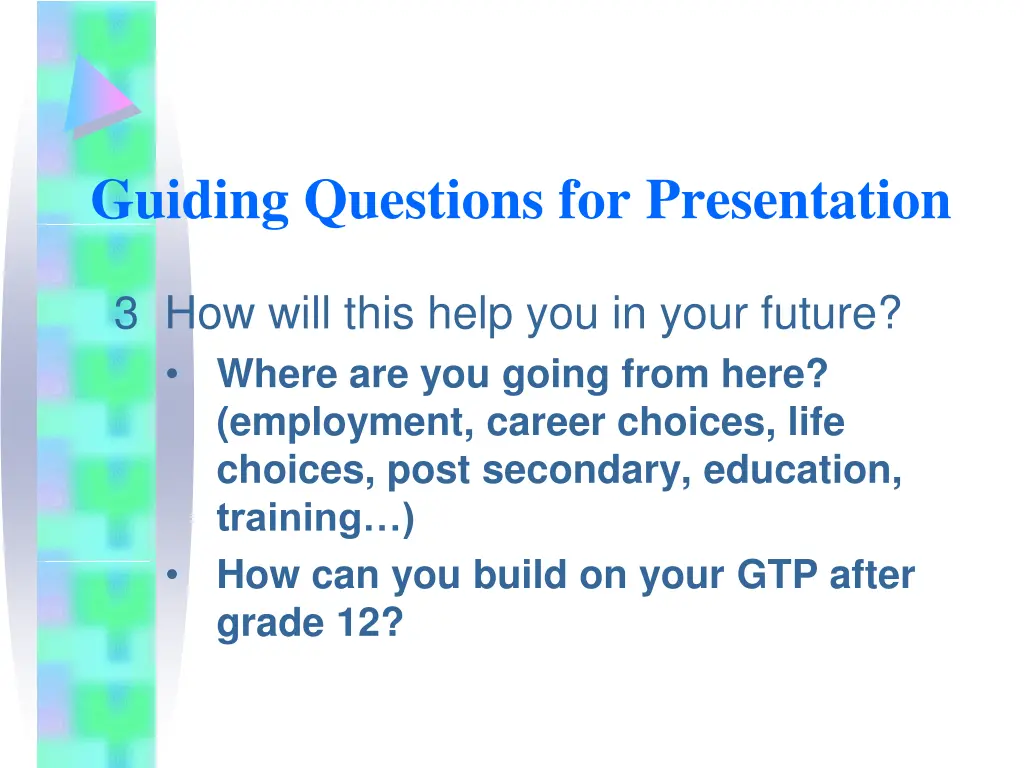 Guiding Questions for Presentation

3 How will this help you in your future?

• Where are you going from here? (employment, career choices, life choices, post secondary, education, training…)
• How can you build on your GTP after grade 12?